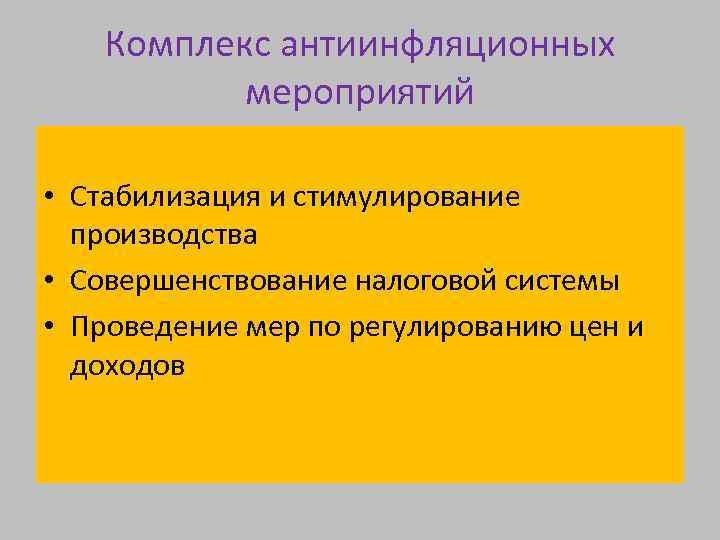 Комплекс антиинфляционных мероприятий

• Стабилизация и стимулирование производства
• Совершенствование налоговой системы
• Проведение мер по регулированию цен и доходов